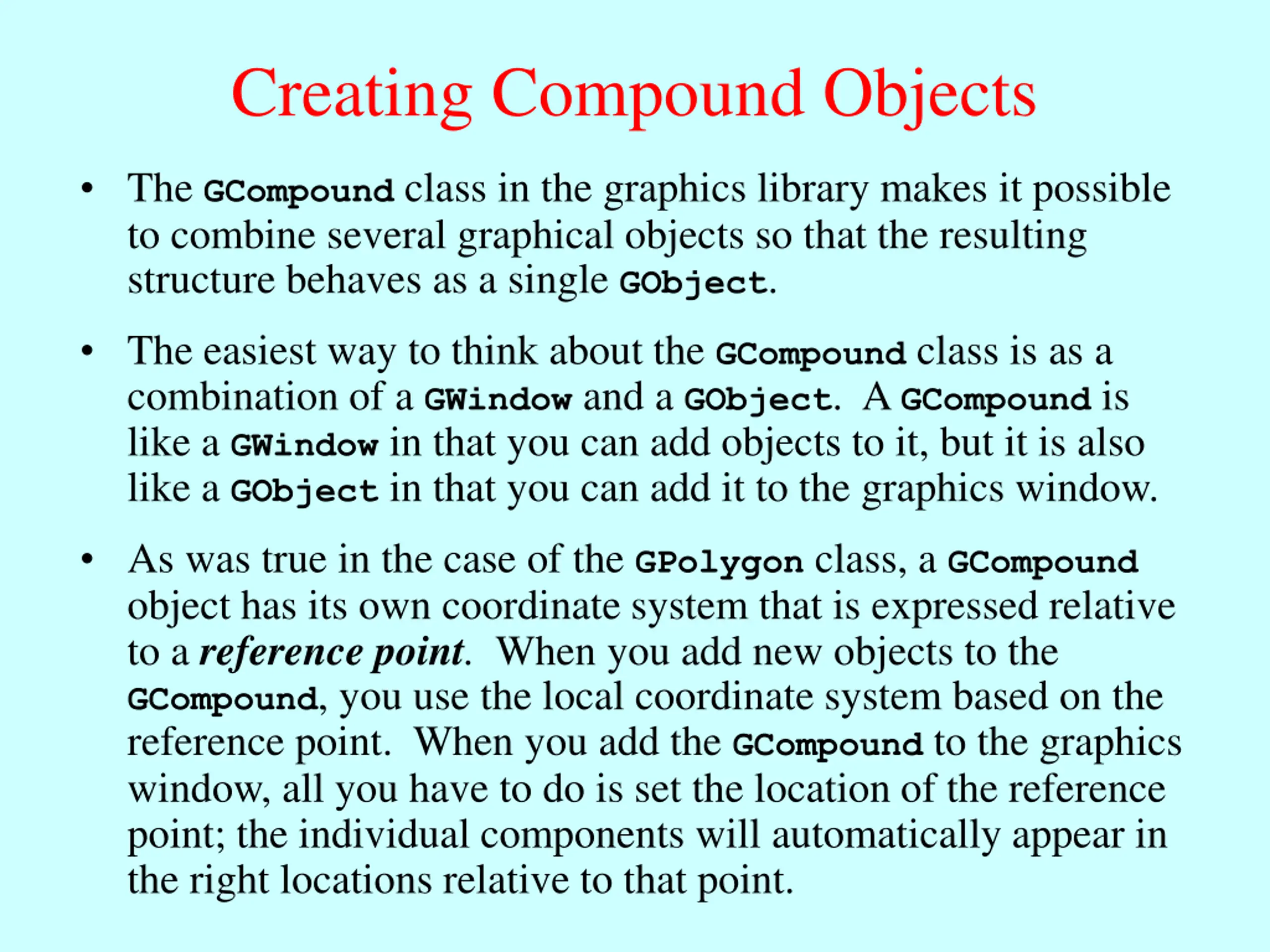 Creating Compound Objects

• The GCompound class in the graphics library makes it possible to combine several graphical objects so that the resulting structure behaves as a single GObject.

• The easiest way to think about the GCompound class is as a combination of a GWindow and a GObject. A GCompound is like a GWindow in that you can add objects to it, but it is also like a GObject in that you can add it to the graphics window.

• As was true in the case of the GPolygon class, a GCompound object has its own coordinate system that is expressed relative to a reference point. When you add new objects to the GCompound, you use the local coordinate system based on the reference point. When you add the GCompound to the graphics window, all you have to do is set the location of the reference point; the individual components will automatically appear in the right locations relative to that point.